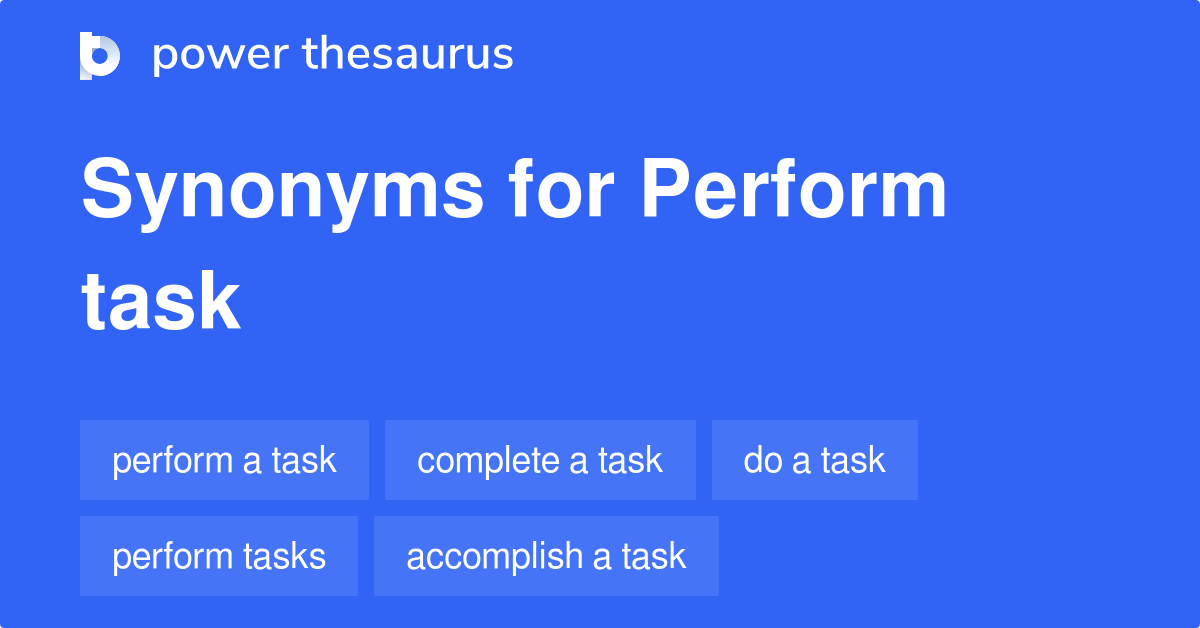 power thesaurus

Synonyms for Perform task

perform a task
complete a task
do a task
perform tasks
accomplish a task